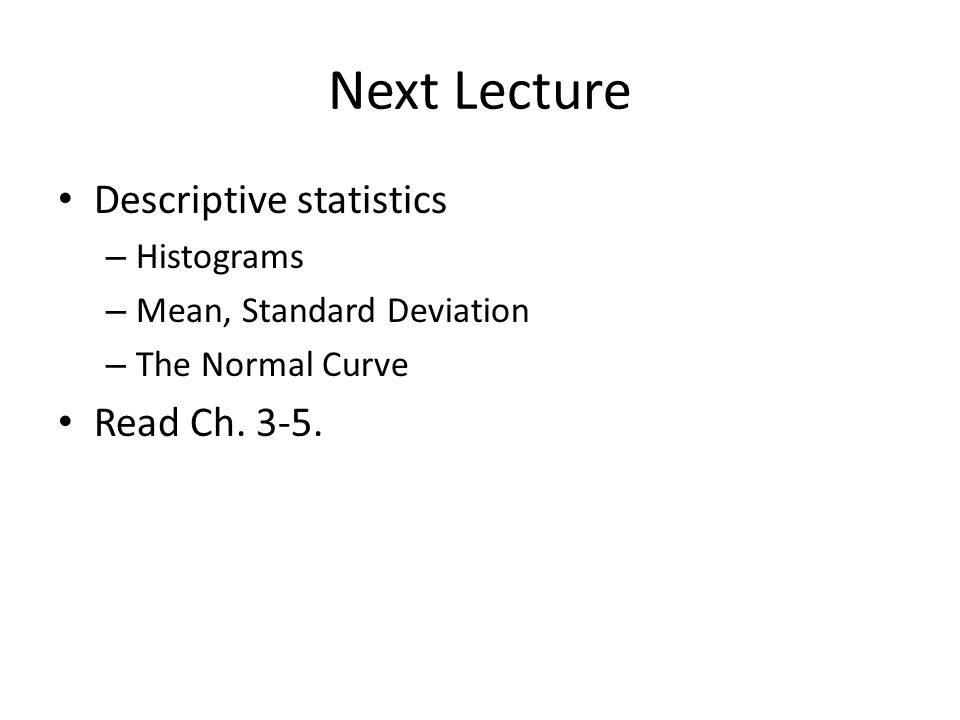 Next Lecture

• Descriptive statistics
– Histograms
– Mean, Standard Deviation
– The Normal Curve
• Read Ch. 3-5.